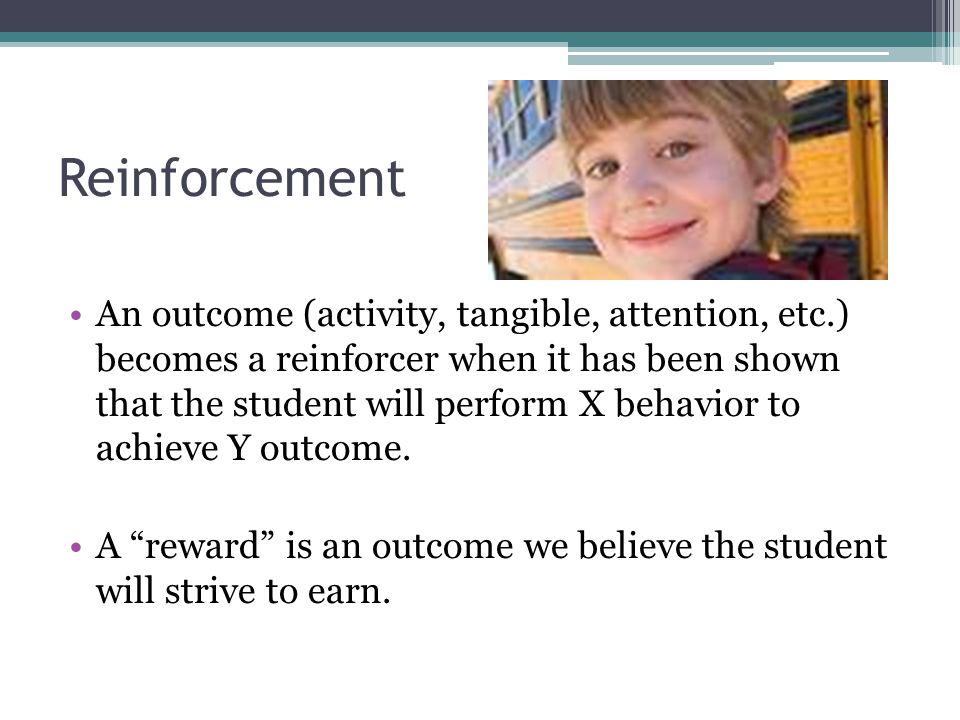 Reinforcement

• An outcome (activity, tangible, attention, etc.) becomes a reinforcer when it has been shown that the student will perform X behavior to achieve Y outcome.

• A “reward” is an outcome we believe the student will strive to earn.